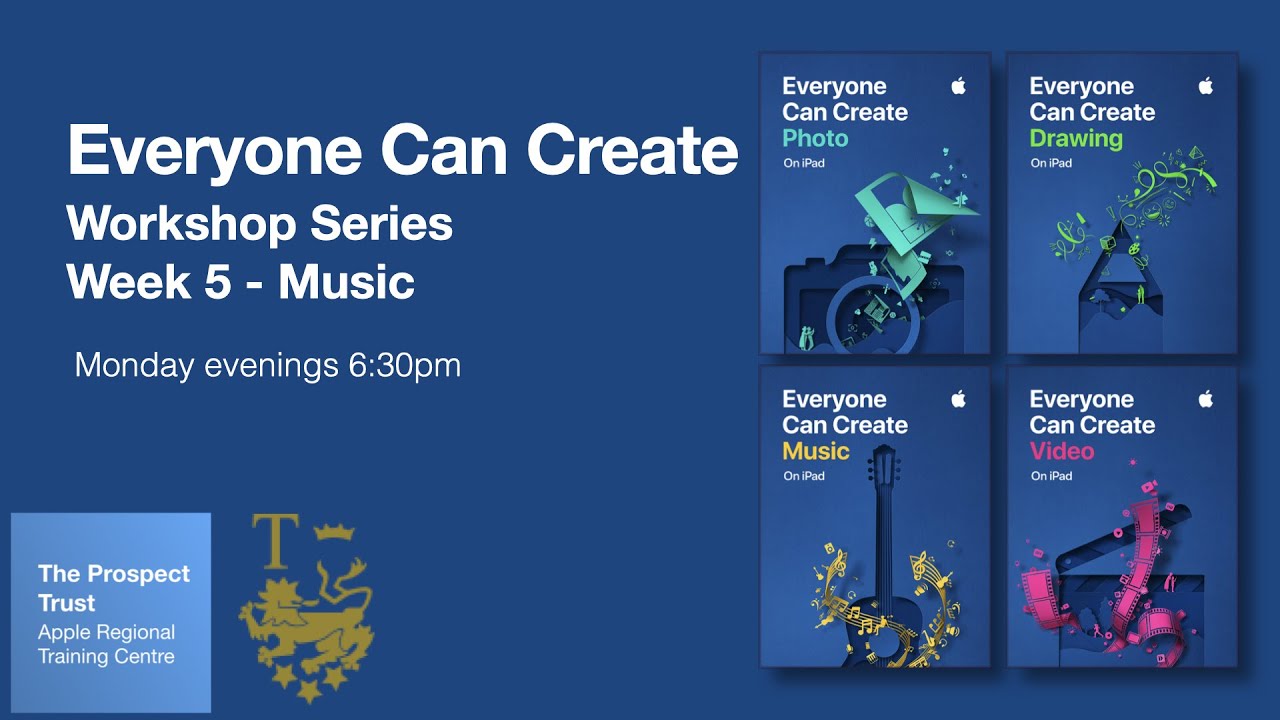 Everyone Can Create
Workshop Series
Week 5 - Music

Monday evenings 6:30pm

The Prospect Trust
Apple Regional Training Centre

T

Everyone Can Create
Photo
On iPad

Everyone Can Create
Drawing
On iPad

Everyone Can Create
Music
On iPad

Everyone Can Create
Video
On iPad